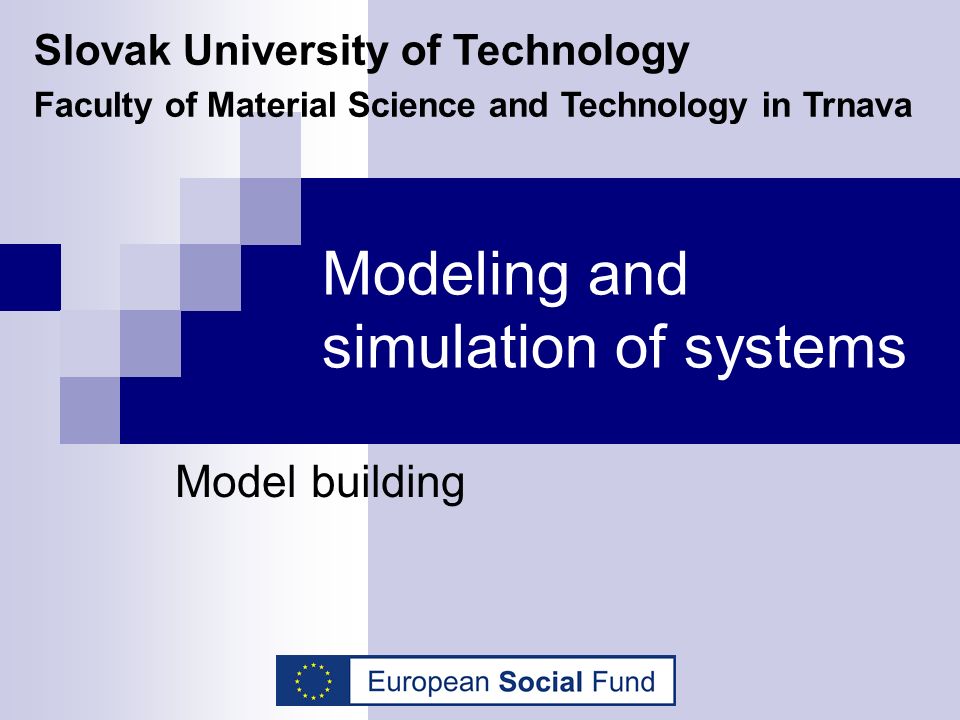 Slovak University of Technology
Faculty of Material Science and Technology in Trnava

Modeling and simulation of systems

Model building

European Social Fund